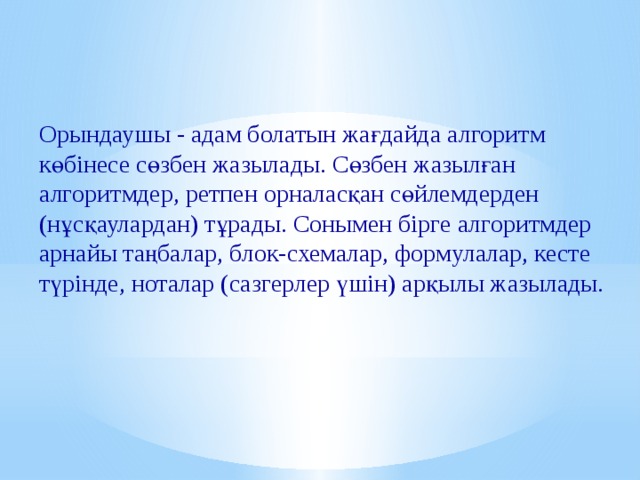 Орындаушы - адам болатын жағдайда алгоритм көбінесе сөзбен жазылады. Сөзбен жазылған алгоритмдер, ретпен орналасқан сөйлемдерден (нұсқаулардан) тұрады. Сонымен бірге алгоритмдер арнайы таңбалар, блок-схемалар, формулалар, кесте түрінде, ноталар (сазгерлер үшін) арқылы жазылады.